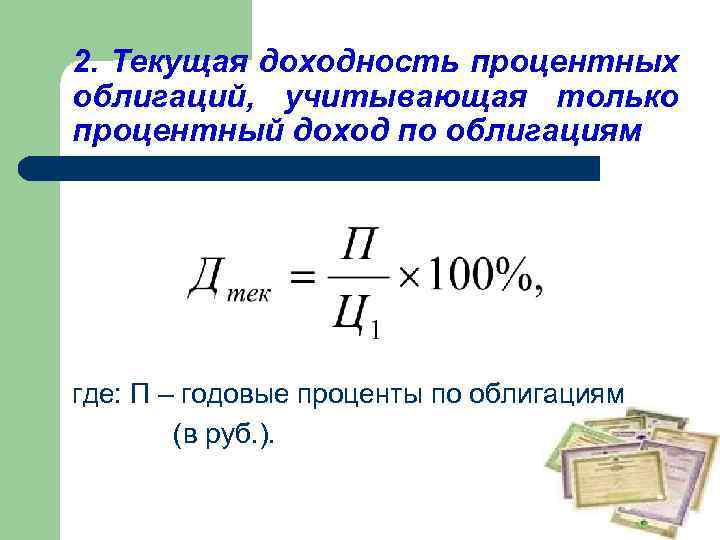 2. Текущая доходность процентных облигаций, учитывающая только процентный доход по облигациям

$Д_{тек} = \frac{П}{Ц_1} \times 100\%,$

где: П – годовые проценты по облигациям (в руб.).